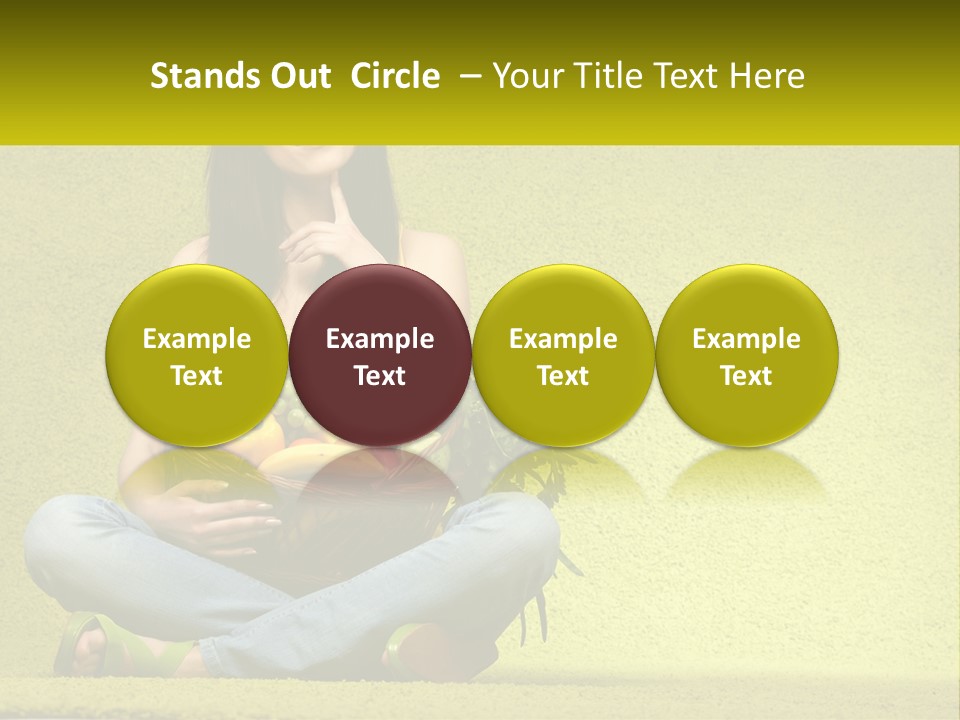 Stands Out Circle – Your Title Text Here

Example Text

Example Text

Example Text

Example Text